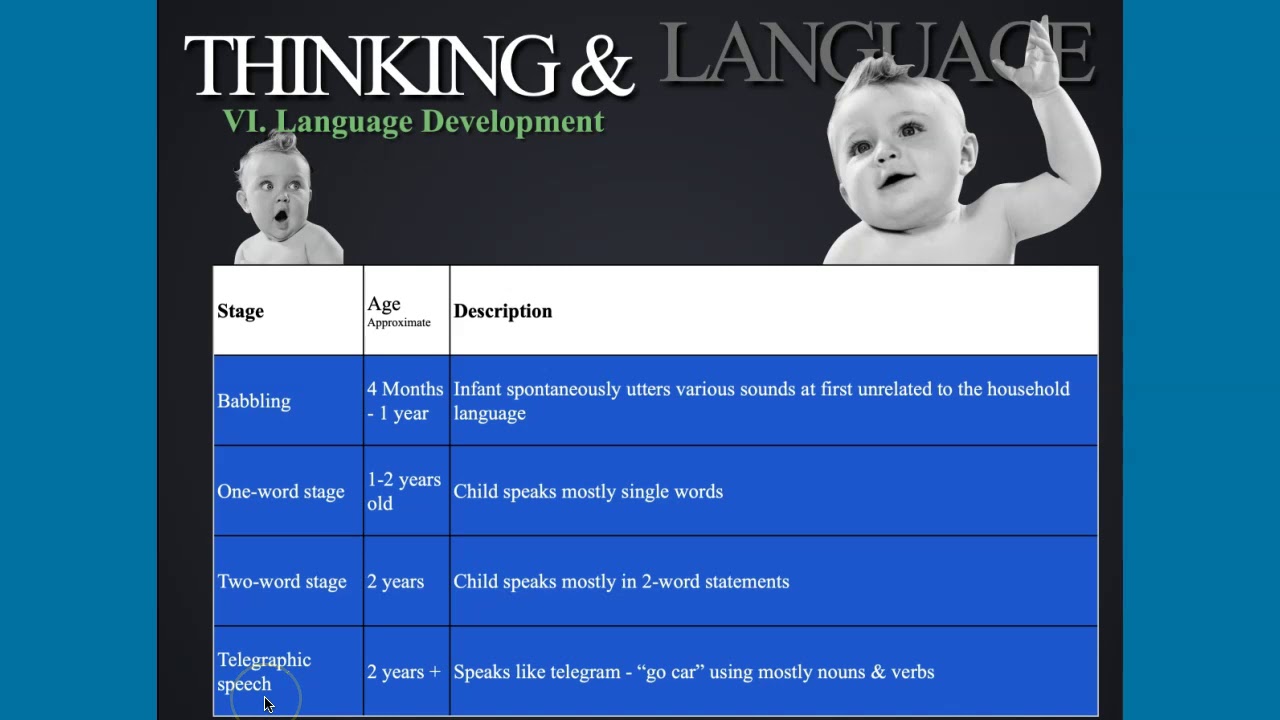 THINKING & LANGUAGE

VI. Language Development

| Stage | Age Approximate | Description |
|---|---|---|
| Babbling | 4 Months - 1 year | Infant spontaneously utters various sounds at first unrelated to the household language |
| One-word stage | 1-2 years old | Child speaks mostly single words |
| Two-word stage | 2 years | Child speaks mostly in 2-word statements |
| Telegraphic speech | 2 years + | Speaks like telegram - “go car” using mostly nouns & verbs |